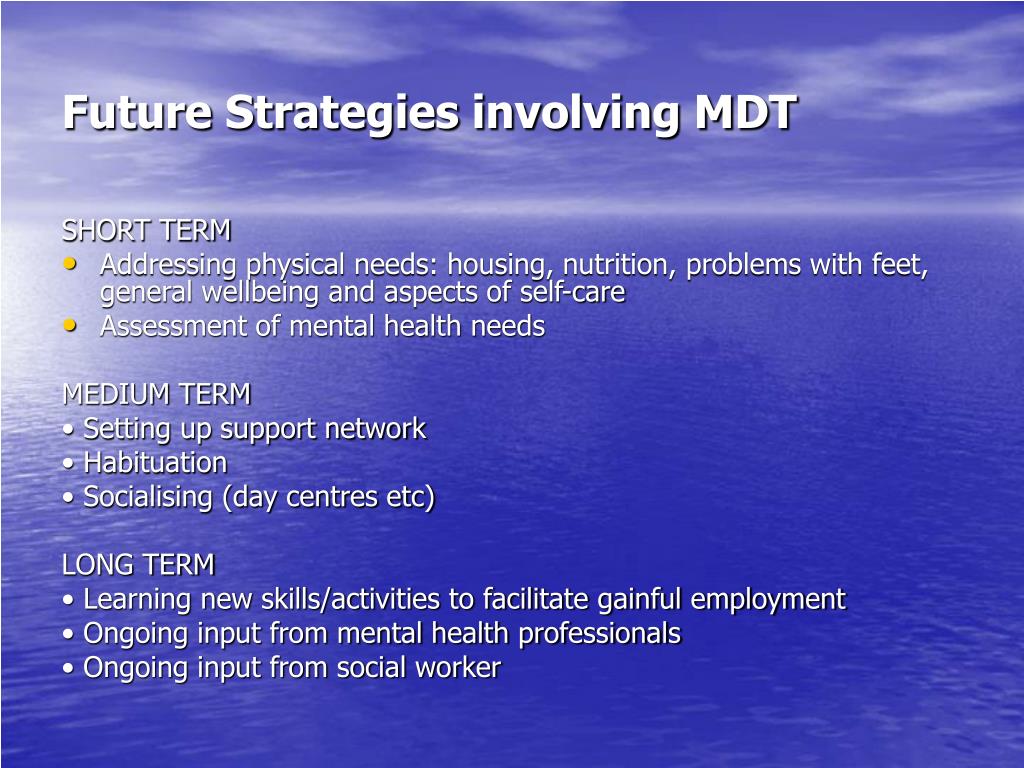 Future Strategies involving MDT

SHORT TERM
• Addressing physical needs: housing, nutrition, problems with feet, general wellbeing and aspects of self-care
• Assessment of mental health needs

MEDIUM TERM
• Setting up support network
• Habituation
• Socialising (day centres etc)

LONG TERM
• Learning new skills/activities to facilitate gainful employment
• Ongoing input from mental health professionals
• Ongoing input from social worker